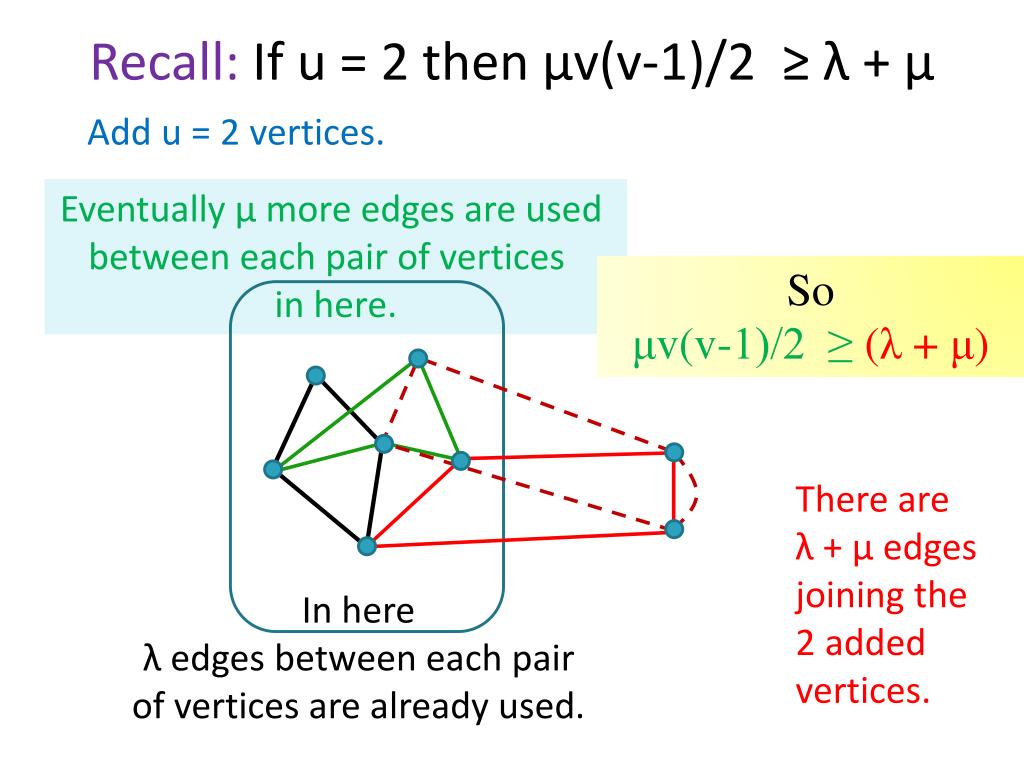 Recall: If u = 2 then μv(v-1)/2 ≥ λ + μ

Add u = 2 vertices.

Eventually μ more edges are used between each pair of vertices in here.

So
μv(v-1)/2 ≥ (λ + μ)

There are λ + μ edges joining the 2 added vertices.

In here
λ edges between each pair of vertices are already used.